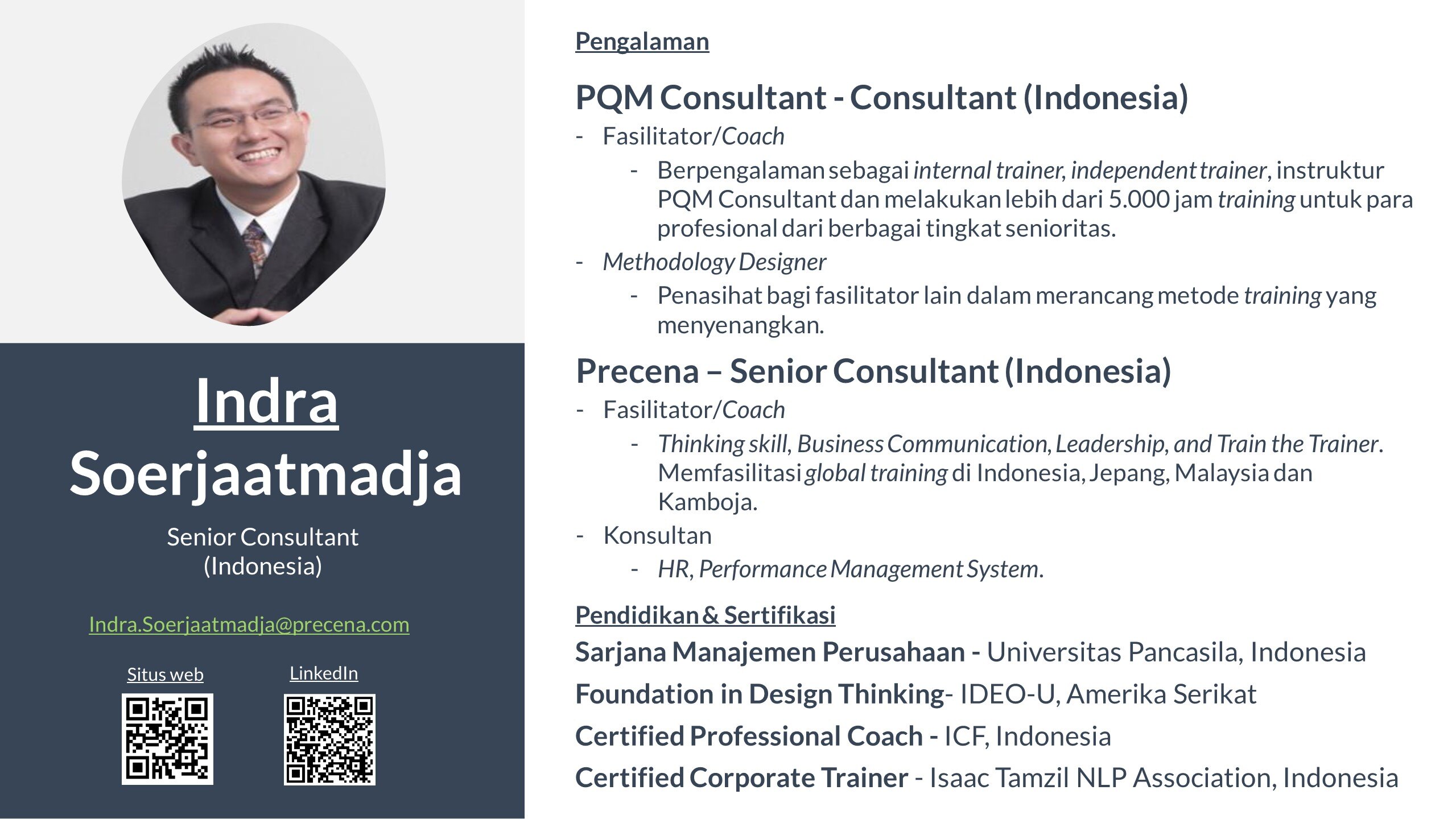 Indra Soerjaatmadja

Senior Consultant (Indonesia)

Indra.Soerjaatmadja@precena.com

Situs web

LinkedIn

Pengalaman

PQM Consultant - Consultant (Indonesia)

- Fasilitator/Coach
  - Berpengalaman sebagai internal trainer, independent trainer, instruktur PQM Consultant dan melakukan lebih dari 5.000 jam training untuk para profesional dari berbagai tingkat senioritas.
- Methodology Designer
  - Penasihat bagi fasilitator lain dalam merancang metode training yang menyenangkan.

Precena – Senior Consultant (Indonesia)

- Fasilitator/Coach
  - Thinking skill, Business Communication, Leadership, and Train the Trainer. Memfasilitasi global training di Indonesia, Jepang, Malaysia dan Kamboja.
- Konsultan
  - HR, Performance Management System.

Pendidikan & Sertifikasi

Sarjana Manajemen Perusahaan - Universitas Pancasila, Indonesia

Foundation in Design Thinking- IDEO-U, Amerika Serikat

Certified Professional Coach - ICF, Indonesia

Certified Corporate Trainer - Isaac Tamzil NLP Association, Indonesia